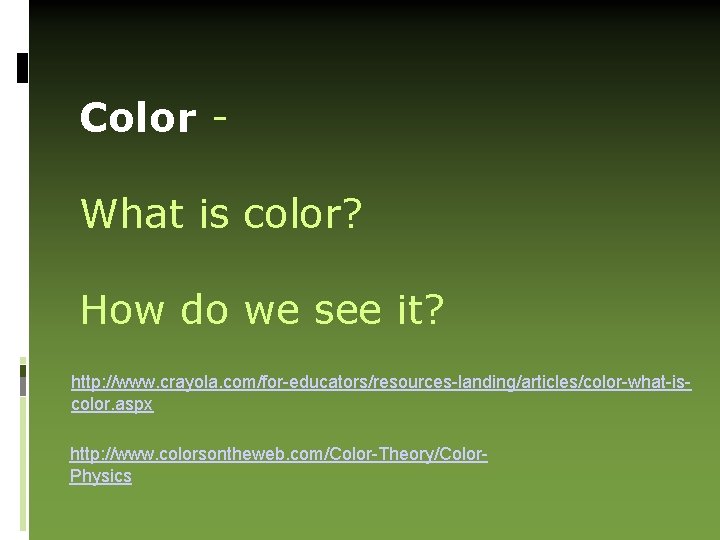 Color -

What is color?

How do we see it?

http://www.crayola.com/for-educators/resources-landing/articles/color-what-is-color.aspx

http://www.colorsontheweb.com/Color-Theory/Color-Physics